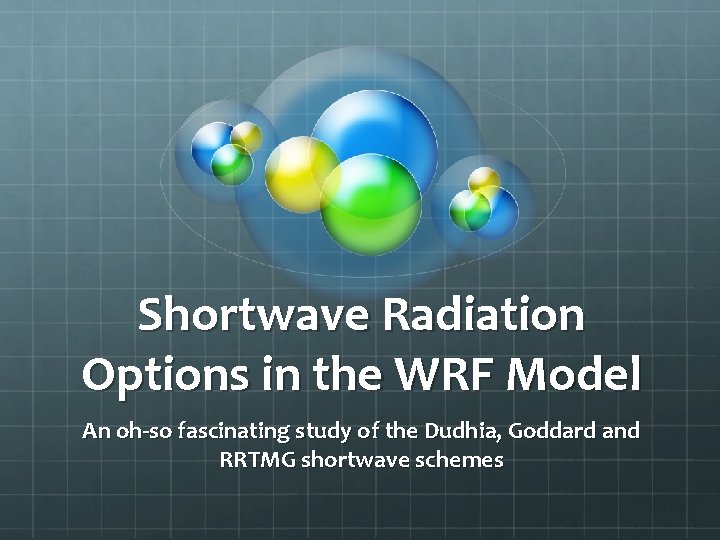 Shortwave Radiation Options in the WRF Model

An oh-so fascinating study of the Dudhia, Goddard and RRTMG shortwave schemes